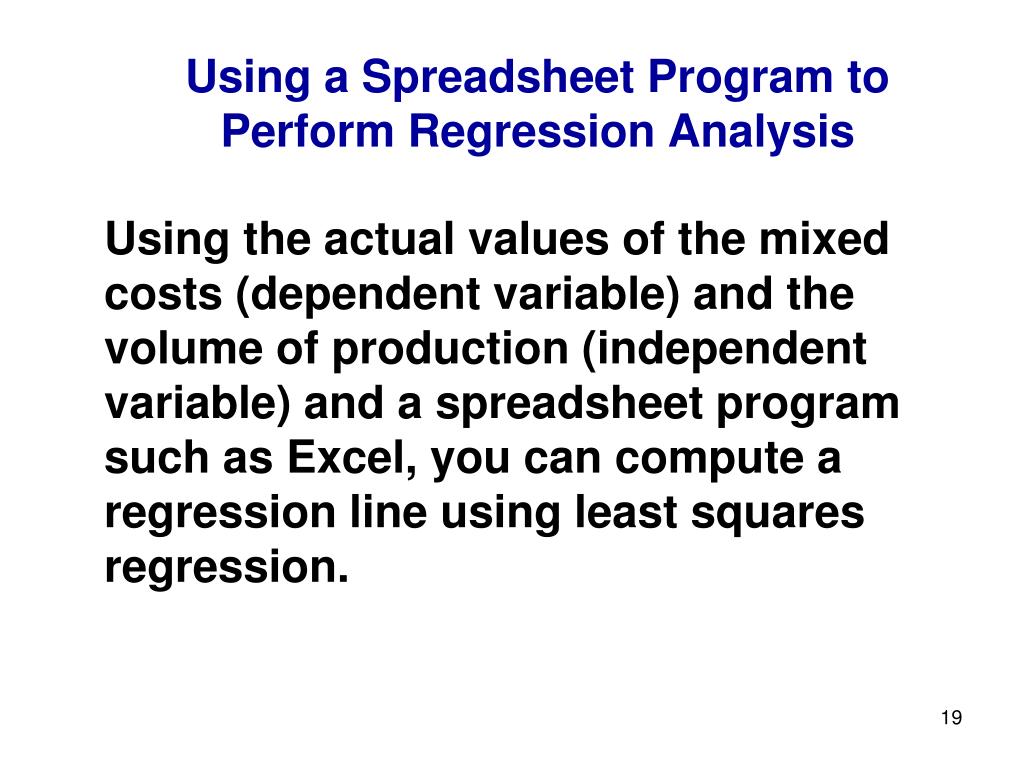 Using a Spreadsheet Program to Perform Regression Analysis

Using the actual values of the mixed costs (dependent variable) and the volume of production (independent variable) and a spreadsheet program such as Excel, you can compute a regression line using least squares regression.

19